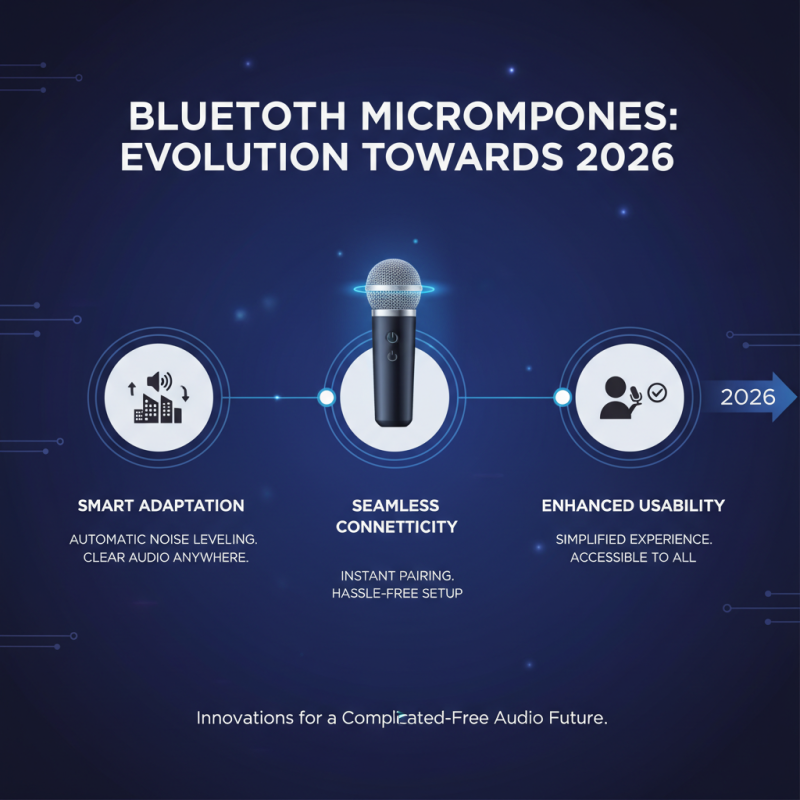 BLUETOTH MICROMPONES: EVOLUTION TOWARDS 2026

2026

SMART ADAPTATION

AUTOMATIC NOISE LEVELING. CLEAR AUDIO ANYWHERE.

SEAMLESS CONNETTICITY

INSTANT PAIRING, HASSLE-FREE SETUP

ENHANCED USABILITY

SIMPLIFIED EXPERIENCE. ACCESSIBLE TO ALL

Innovations for a Complicated-Free Audio Future.